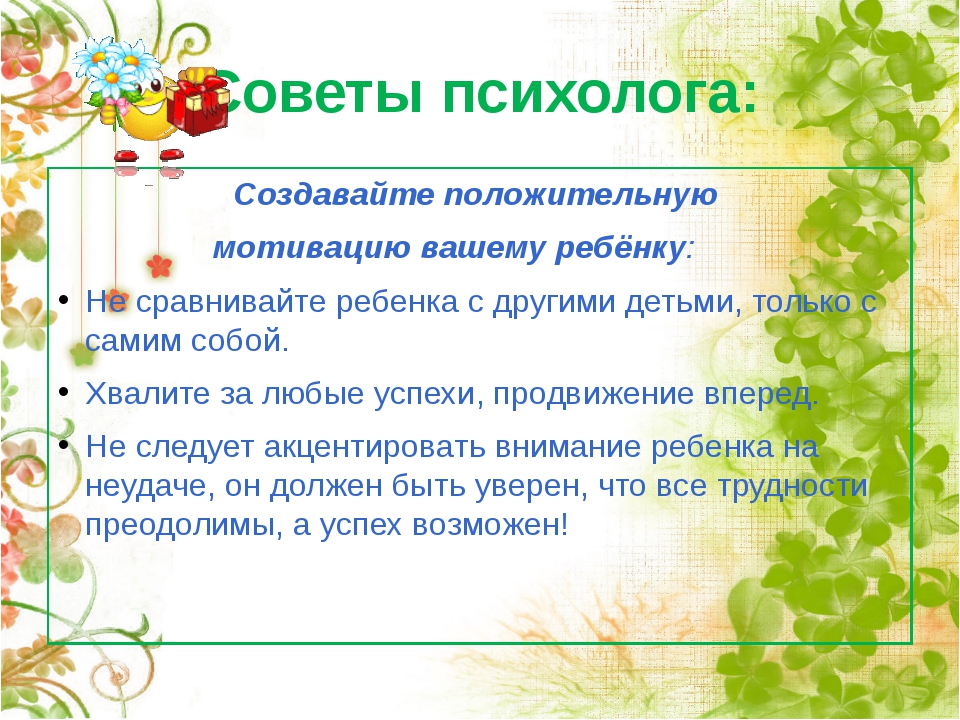 Советы психолога:

Создавайте положительную мотивацию вашему ребёнку:

• Не сравнивайте ребенка с другими детьми, только с самим собой.
• Хвалите за любые успехи, продвижение вперед.
• Не следует акцентировать внимание ребенка на неудаче, он должен быть уверен, что все трудности преодолимы, а успех возможен!